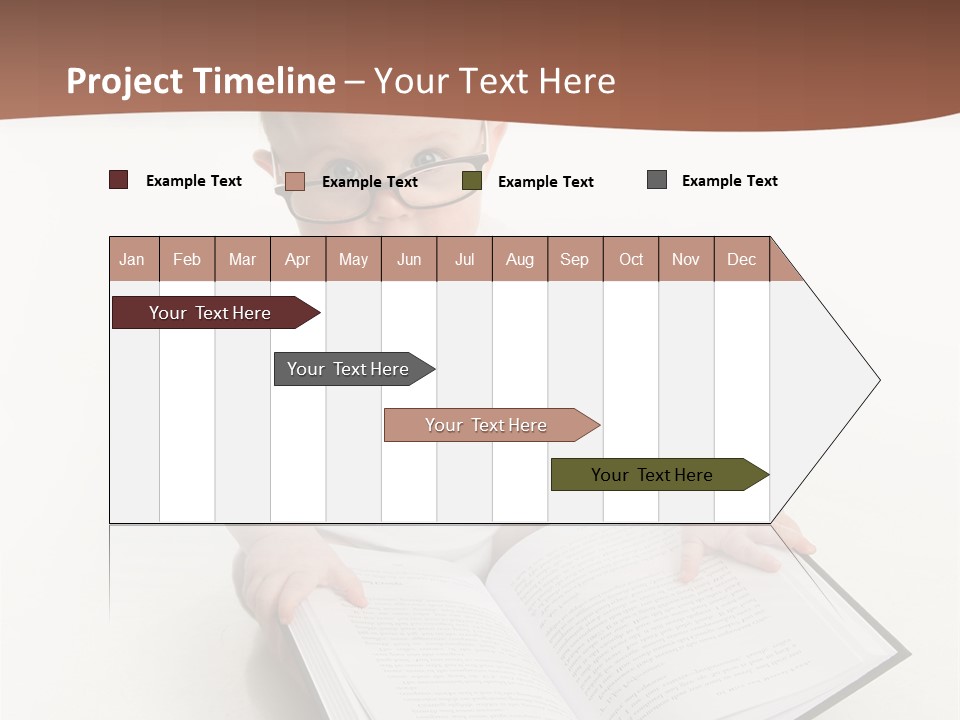 Project Timeline – Your Text Here

Example Text
Example Text
Example Text
Example Text

| Jan | Feb | Mar | Apr | May | Jun | Jul | Aug | Sep | Oct | Nov | Dec |
|---|---|---|---|---|---|---|---|---|---|---|---|

Your Text Here
Your Text Here
Your Text Here
Your Text Here